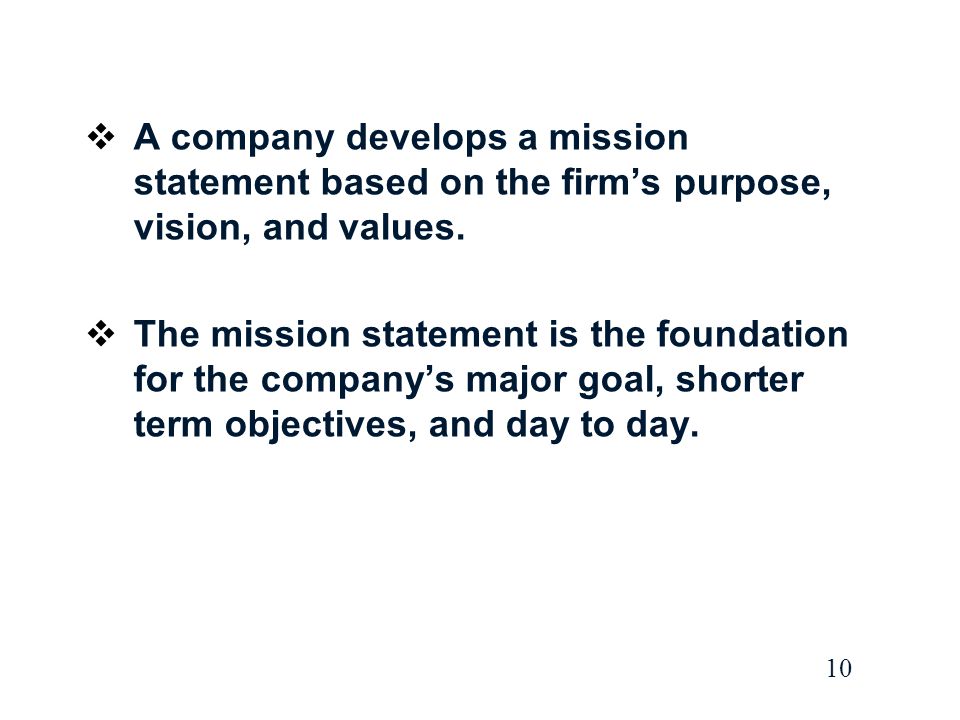 ❖ A company develops a mission statement based on the firm’s purpose, vision, and values.

❖ The mission statement is the foundation for the company’s major goal, shorter term objectives, and day to day.

10